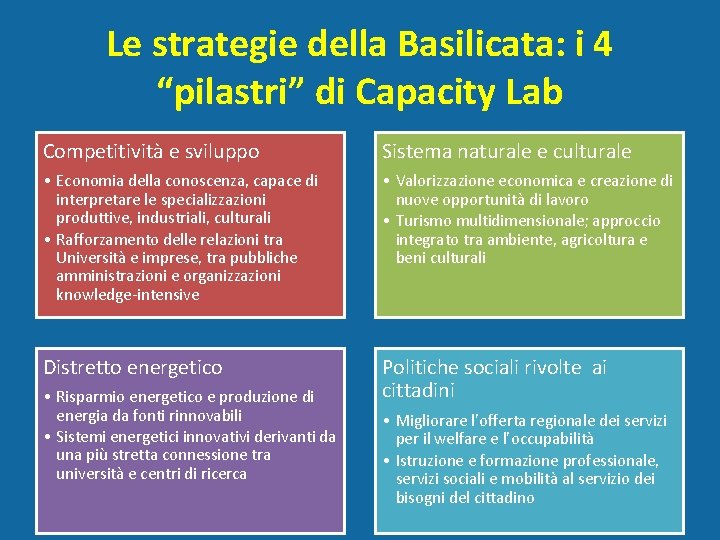 Le strategie della Basilicata: i 4 “pilastri” di Capacity Lab

Competitività e sviluppo

• Economia della conoscenza, capace di interpretare le specializzazioni produttive, industriali, culturali
• Rafforzamento delle relazioni tra Università e imprese, tra pubbliche amministrazioni e organizzazioni knowledge-intensive

Sistema naturale e culturale

• Valorizzazione economica e creazione di nuove opportunità di lavoro
• Turismo multidimensionale; approccio integrato tra ambiente, agricoltura e beni culturali

Distretto energetico

• Risparmio energetico e produzione di energia da fonti rinnovabili
• Sistemi energetici innovativi derivanti da una più stretta connessione tra università e centri di ricerca

Politiche sociali rivolte ai cittadini

• Migliorare l’offerta regionale dei servizi per il welfare e l’occupabilità
• Istruzione e formazione professionale, servizi sociali e mobilità al servizio dei bisogni del cittadino